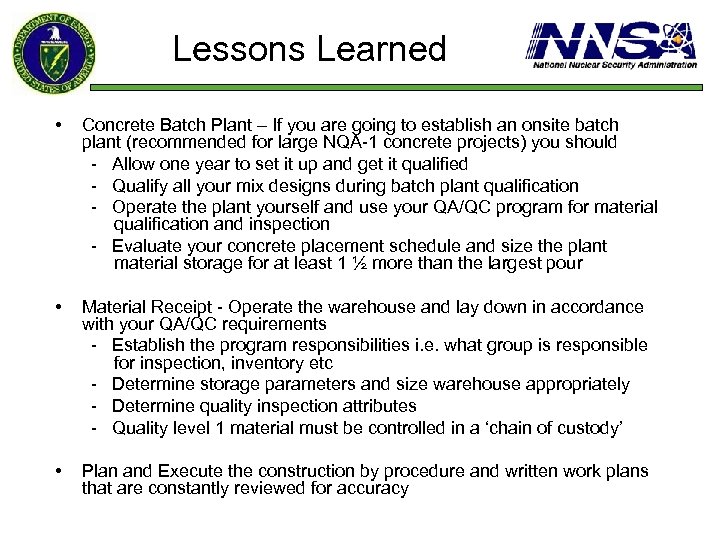 DEPARTMENT OF ENERGY
UNITED STATES OF AMERICA

Lessons Learned

NNSA
National Nuclear Security Administration

• Concrete Batch Plant – If you are going to establish an onsite batch plant (recommended for large NQA-1 concrete projects) you should
- Allow one year to set it up and get it qualified
- Qualify all your mix designs during batch plant qualification
- Operate the plant yourself and use your QA/QC program for material qualification and inspection
- Evaluate your concrete placement schedule and size the plant material storage for at least 1 ½ more than the largest pour

• Material Receipt - Operate the warehouse and lay down in accordance with your QA/QC requirements
- Establish the program responsibilities i.e. what group is responsible for inspection, inventory etc
- Determine storage parameters and size warehouse appropriately
- Determine quality inspection attributes
- Quality level 1 material must be controlled in a ‘chain of custody’

• Plan and Execute the construction by procedure and written work plans that are constantly reviewed for accuracy